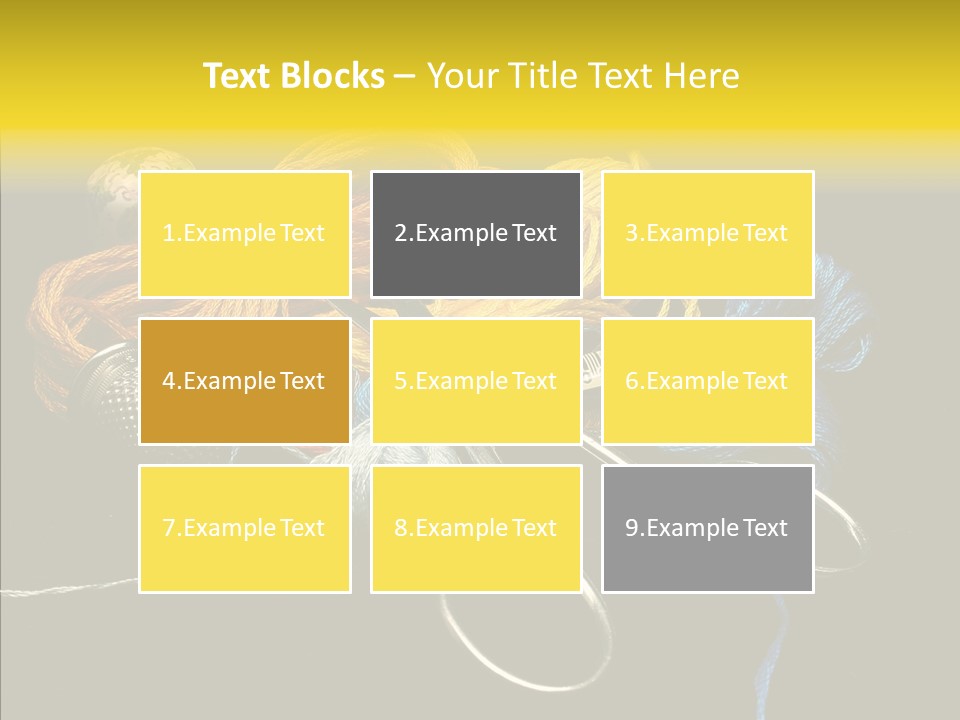 Text Blocks – Your Title Text Here

1.Example Text

2.Example Text

3.Example Text

4.Example Text

5.Example Text

6.Example Text

7.Example Text

8.Example Text

9.Example Text